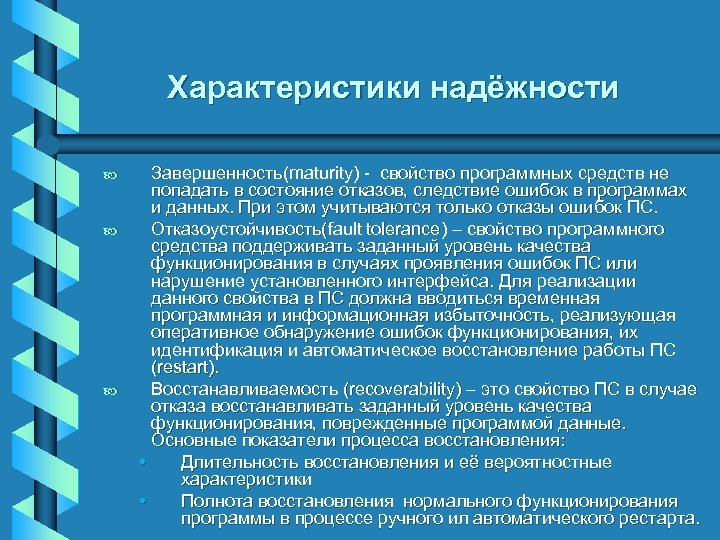 Характеристики надёжности

Завершенность(maturity) - свойство программных средств не попадать в состояние отказов, следствие ошибок в программах и данных. При этом учитываются только отказы ошибок ПС.

Отказоустойчивость(fault tolerance) – свойство программного средства поддерживать заданный уровень качества функционирования в случаях проявления ошибок ПС или нарушение установленного интерфейса. Для реализации данного свойства в ПС должна вводиться временная программная и информационная избыточность, реализующая оперативное обнаружение ошибок функционирования, их идентификация и автоматическое восстановление работы ПС (restart).

Восстанавливаемость (recoverability) – это свойство ПС в случае отказа восстанавливать заданный уровень качества функционирования, поврежденные программой данные. Основные показатели процесса восстановления:

• Длительность восстановления и её вероятностные характеристики

• Полнота восстановления нормального функционирования программы в процессе ручного ил автоматического рестарта.